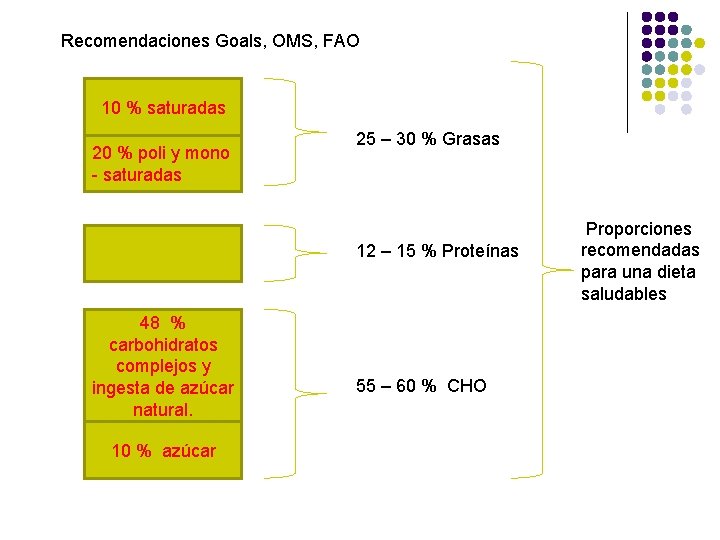 Recomendaciones Goals, OMS, FAO

10 % saturadas

20 % poli y mono - saturadas

25 – 30 % Grasas

12 – 15 % Proteínas

48 % carbohidratos complejos y ingesta de azúcar natural.

10 % azúcar

55 – 60 % CHO

Proporciones recomendadas para una dieta saludables